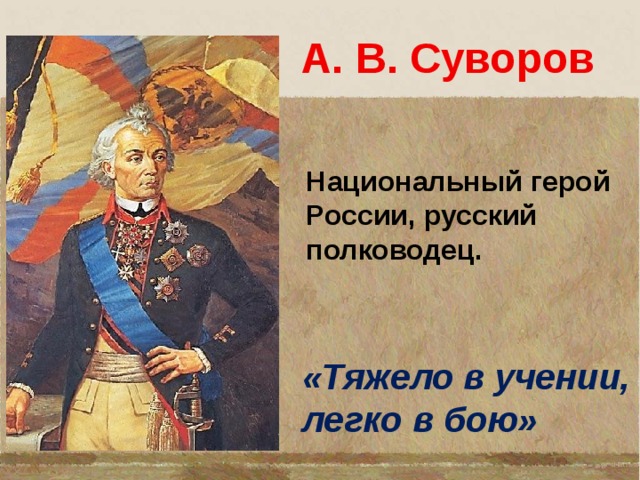 А. В. Суворов

Национальный герой России, русский полководец.

«Тяжело в учении, легко в бою»